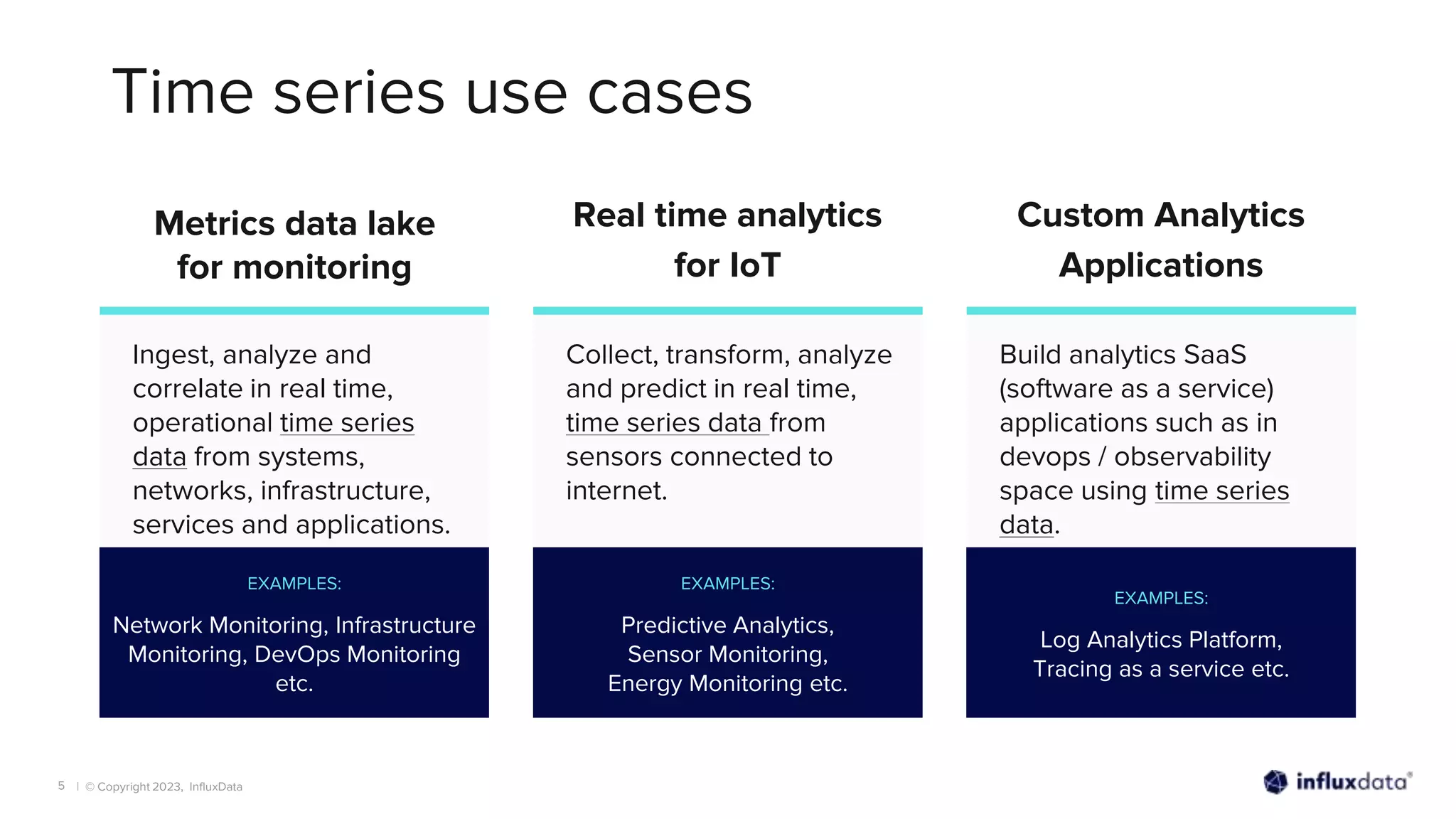 Time series use cases

Metrics data lake for monitoring

Ingest, analyze and correlate in real time, operational time series data from systems, networks, infrastructure, services and applications.

EXAMPLES:

Network Monitoring, Infrastructure Monitoring, DevOps Monitoring etc.

Real time analytics for IoT

Collect, transform, analyze and predict in real time, time series data from sensors connected to internet.

EXAMPLES:

Predictive Analytics, Sensor Monitoring, Energy Monitoring etc.

Custom Analytics Applications

Build analytics SaaS (software as a service) applications such as in devops / observability space using time series data.

EXAMPLES:

Log Analytics Platform, Tracing as a service etc.

5 | © Copyright 2023, InfluxData

influxdata®